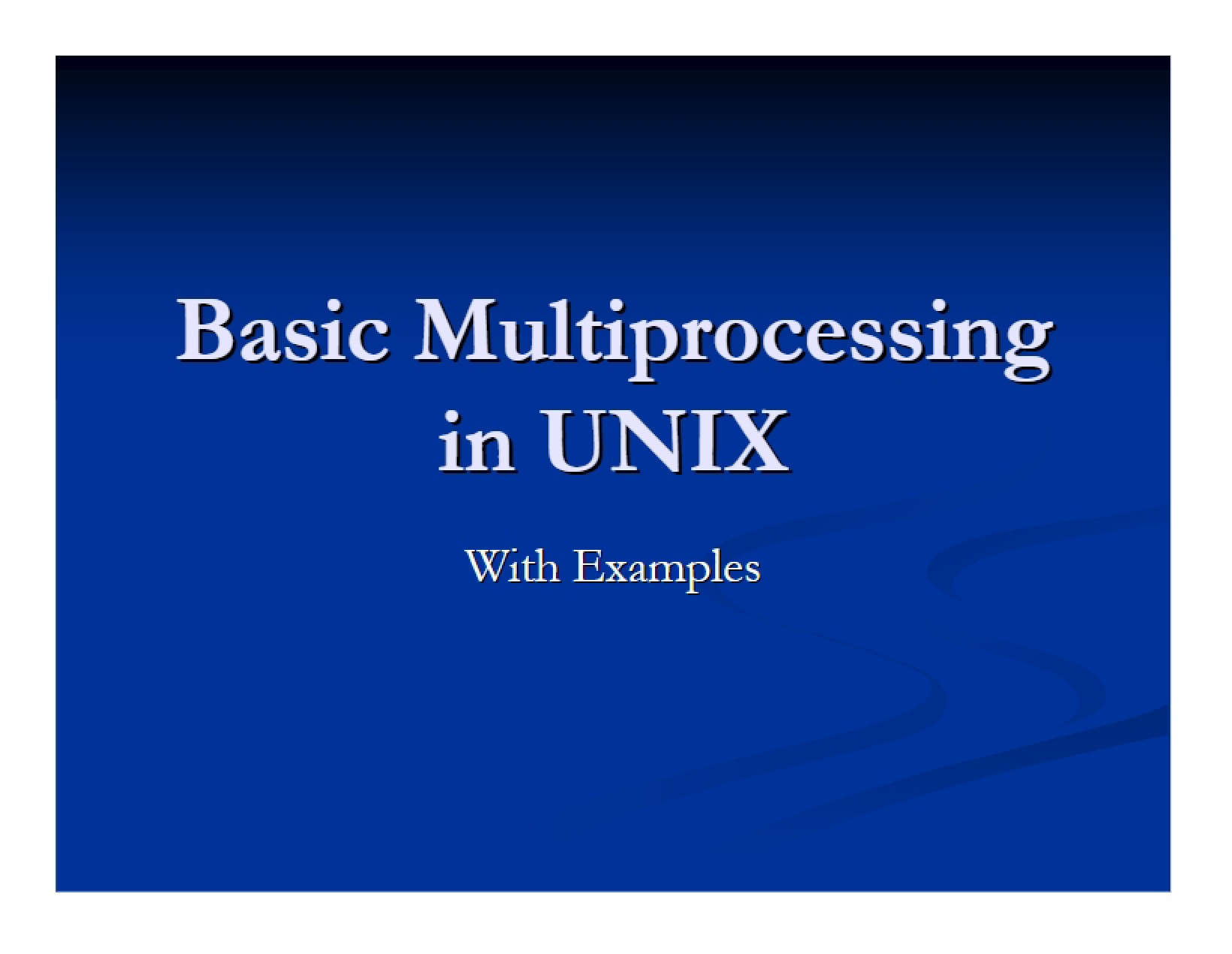 Basic Multiprocessing in UNIX

With Examples